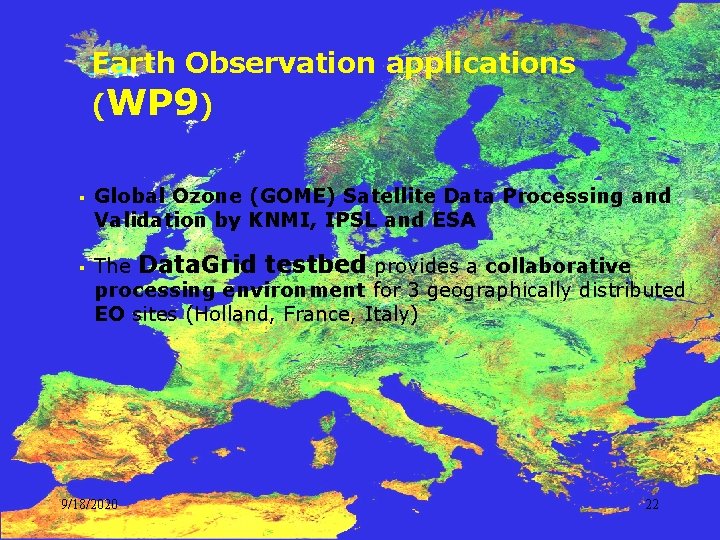 Earth Observation applications (WP9)

▪ Global Ozone (GOME) Satellite Data Processing and Validation by KNMI, IPSL and ESA

▪ The DataGrid testbed provides a collaborative processing environment for 3 geographically distributed EO sites (Holland, France, Italy)

9/18/2020

22